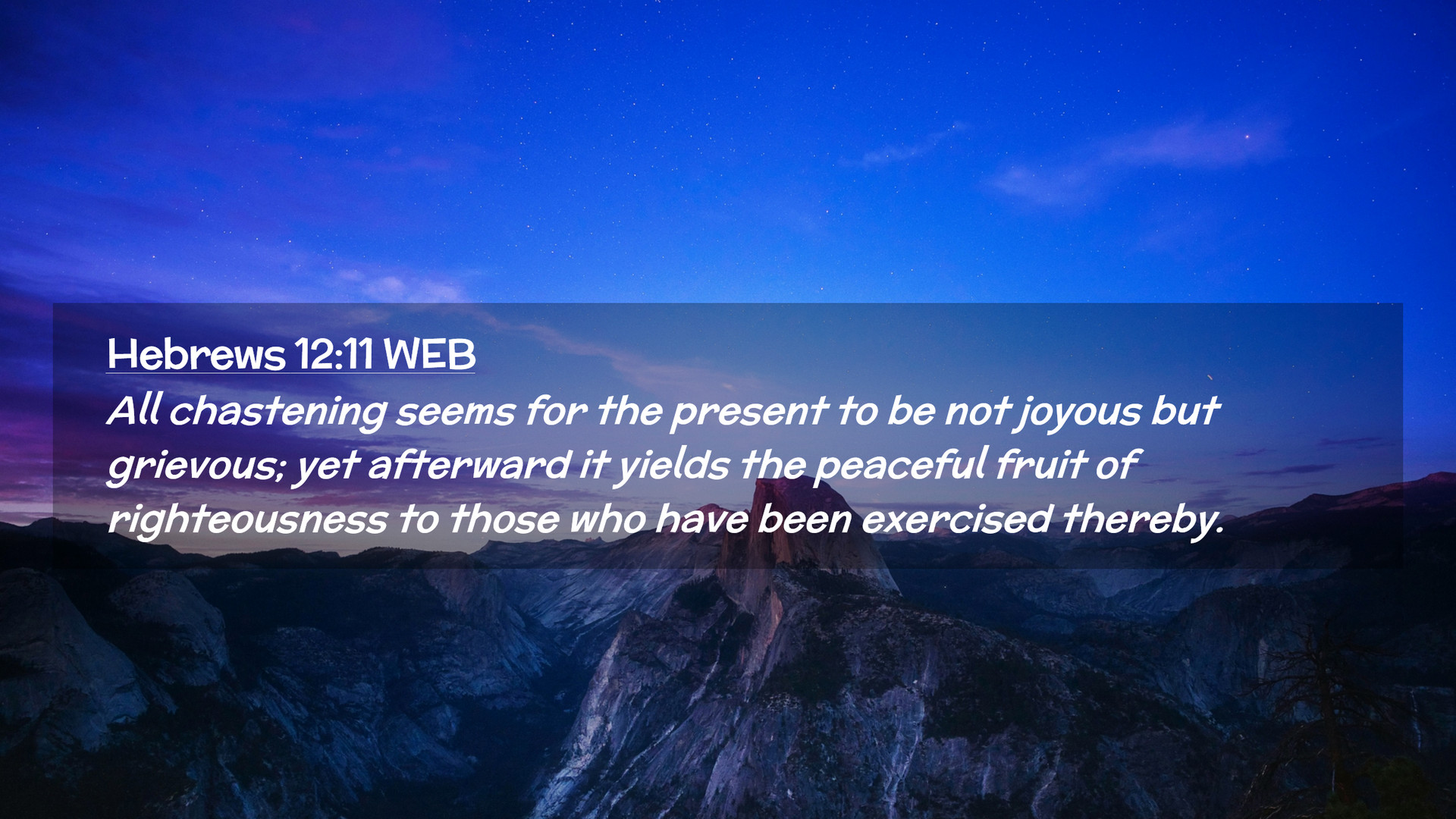 Hebrews 12:11 WEB

All chastening seems for the present to be not joyous but grievous; yet afterward it yields the peaceful fruit of righteousness to those who have been exercised thereby.